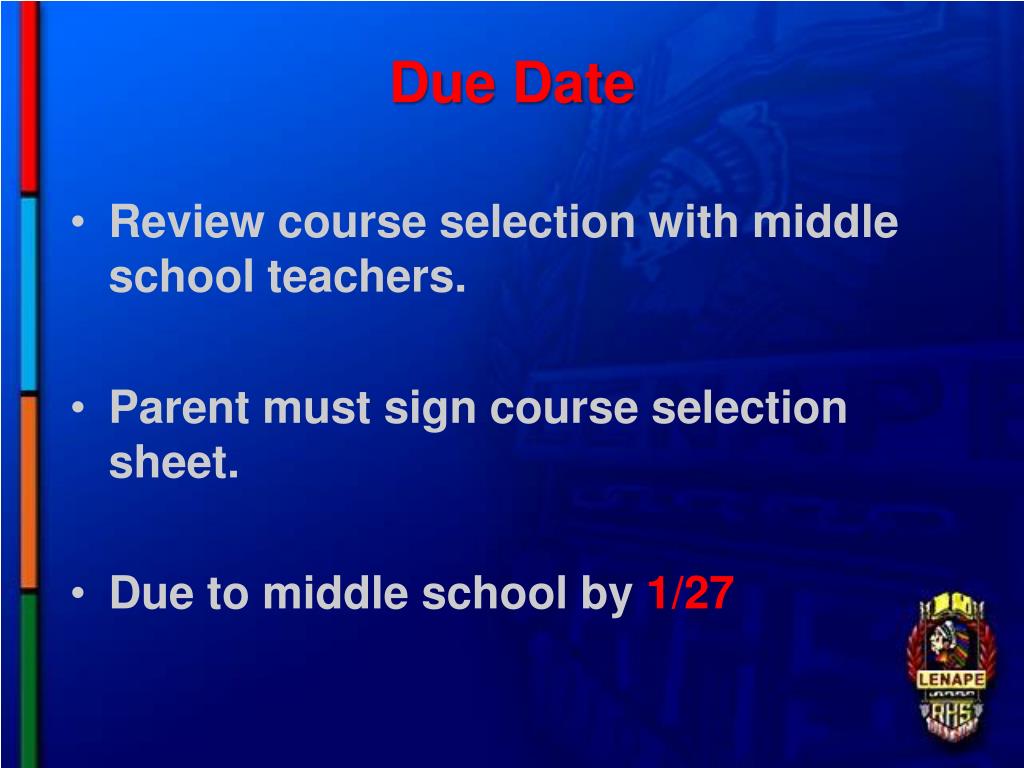 Due Date

• Review course selection with middle school teachers.

• Parent must sign course selection sheet.

• Due to middle school by 1/27

LENAPE
RHS